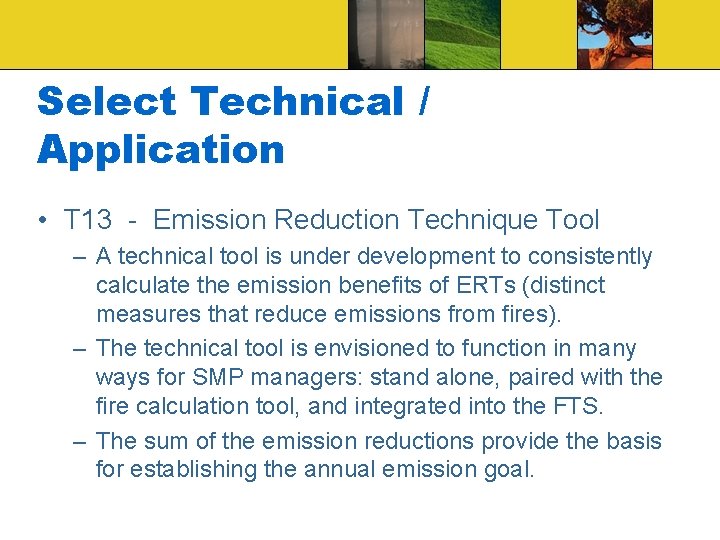 Select Technical / Application

• T13 - Emission Reduction Technique Tool
– A technical tool is under development to consistently calculate the emission benefits of ERTs (distinct measures that reduce emissions from fires).
– The technical tool is envisioned to function in many ways for SMP managers: stand alone, paired with the fire calculation tool, and integrated into the FTS.
– The sum of the emission reductions provide the basis for establishing the annual emission goal.